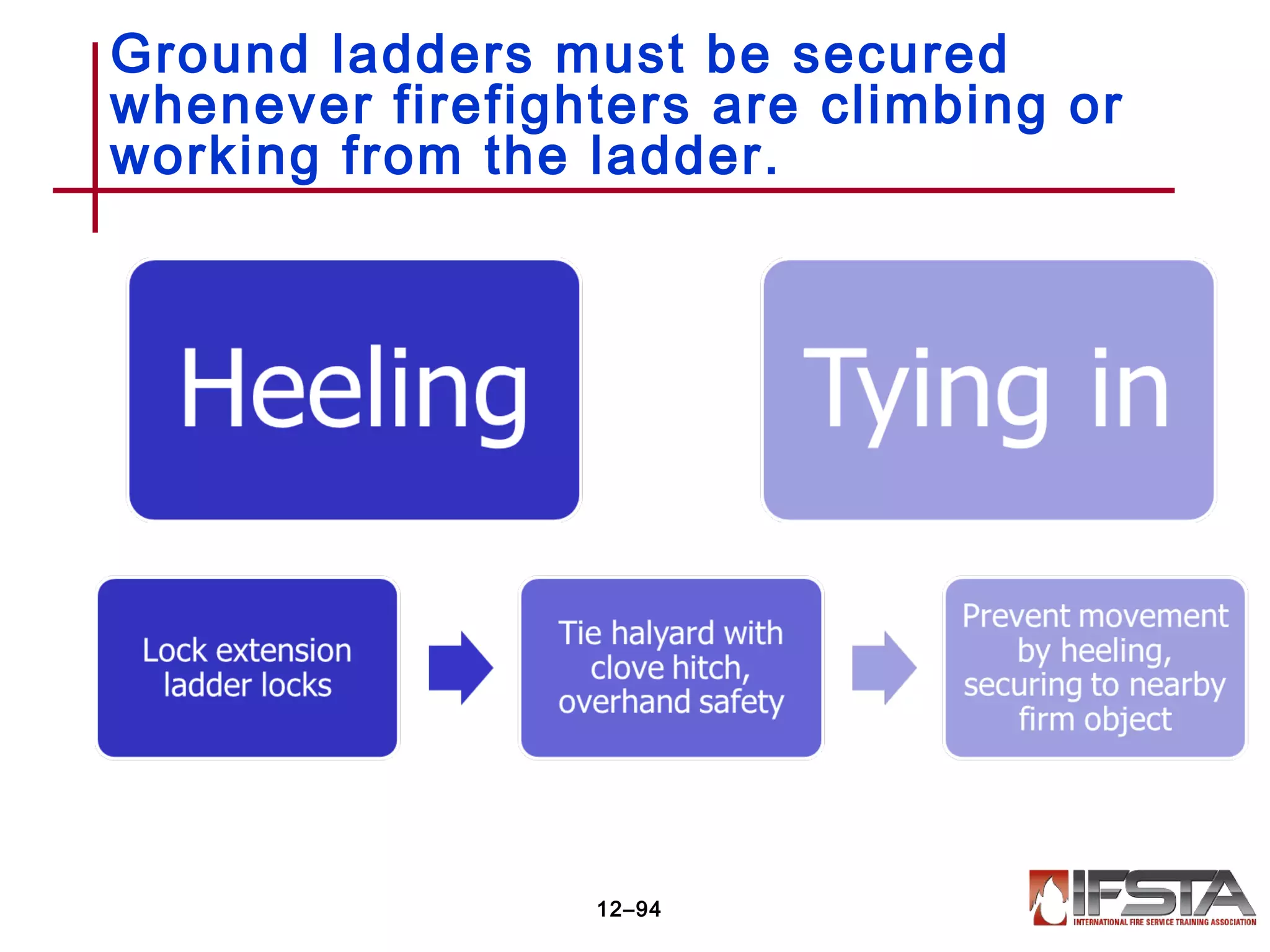 Ground ladders must be secured whenever firefighters are climbing or working from the ladder.

Heeling

Tying in

Lock extension ladder locks

Tie halyard with clove hitch, overhand safety

Prevent movement by heeling, securing to nearby firm object

12–94

IFSTA
INTERNATIONAL FIRE SERVICE TRAINING ASSOCIATION